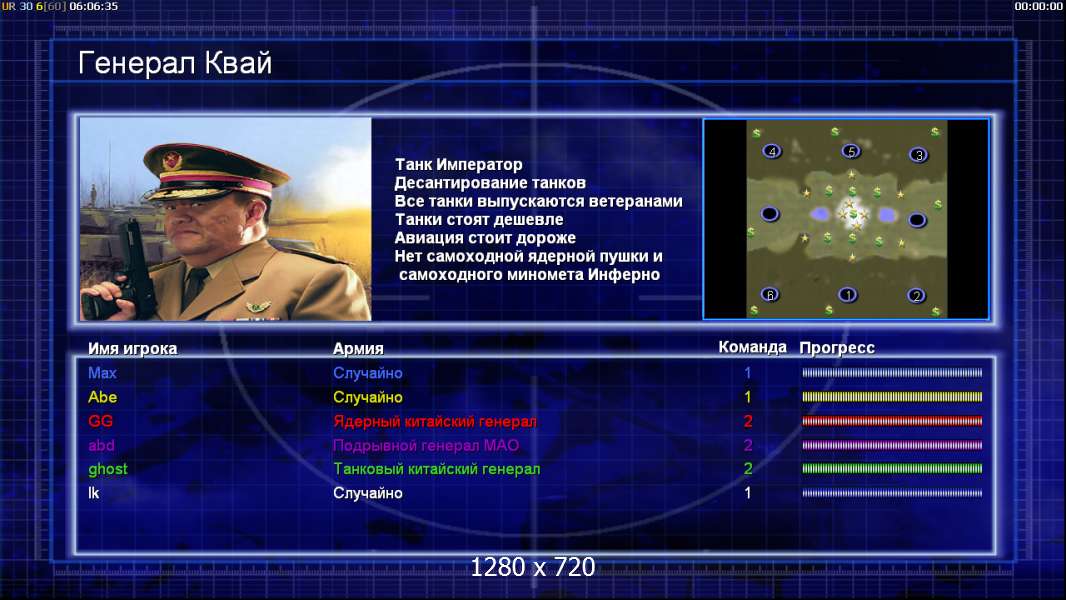 UR 30 6[60] 06:06:35

00:00:00

Генерал Квай

Танк Император
Десантирование танков
Все танки выпускаются ветеранами
Танки стоят дешевле
Авиация стоит дороже
Нет самоходной ядерной пушки и самоходного миномета Инферно

4 5 3 6 1 2

| Имя игрока | Армия | Команда | Прогресс |
|---|---|---|---|
| Max | Случайно | 1 | |
| Abe | Случайно | 1 | |
| GG | Ядерный китайский генерал | 2 | |
| abd | Подрывной генерал МАО | 2 | |
| ghost | Танковый китайский генерал | 2 | |
| lk | Случайно | 1 | |

1280 x 720